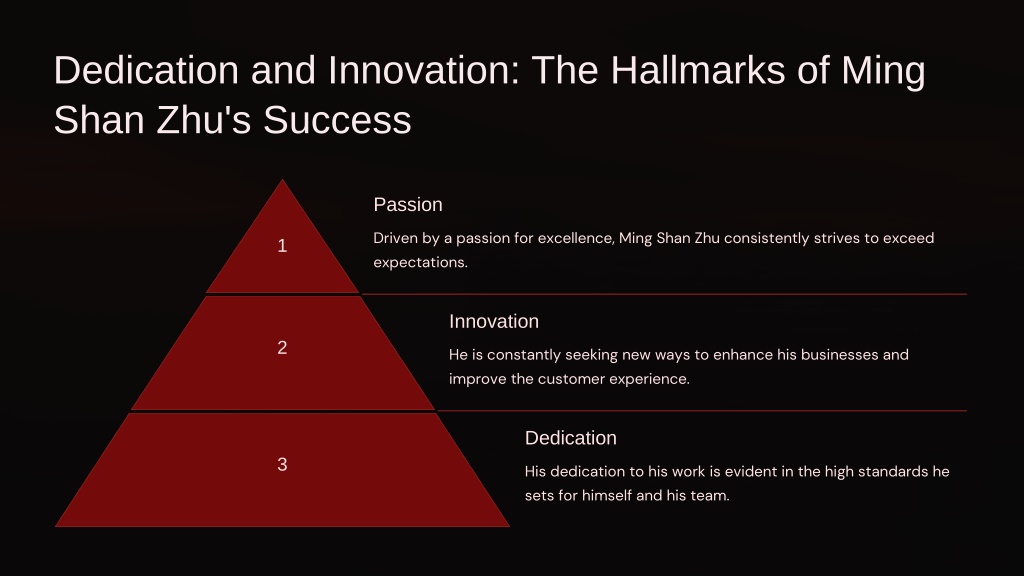 Dedication and Innovation: The Hallmarks of Ming Shan Zhu's Success

1

Passion

Driven by a passion for excellence, Ming Shan Zhu consistently strives to exceed expectations.

2

Innovation

He is constantly seeking new ways to enhance his businesses and improve the customer experience.

3

Dedication

His dedication to his work is evident in the high standards he sets for himself and his team.